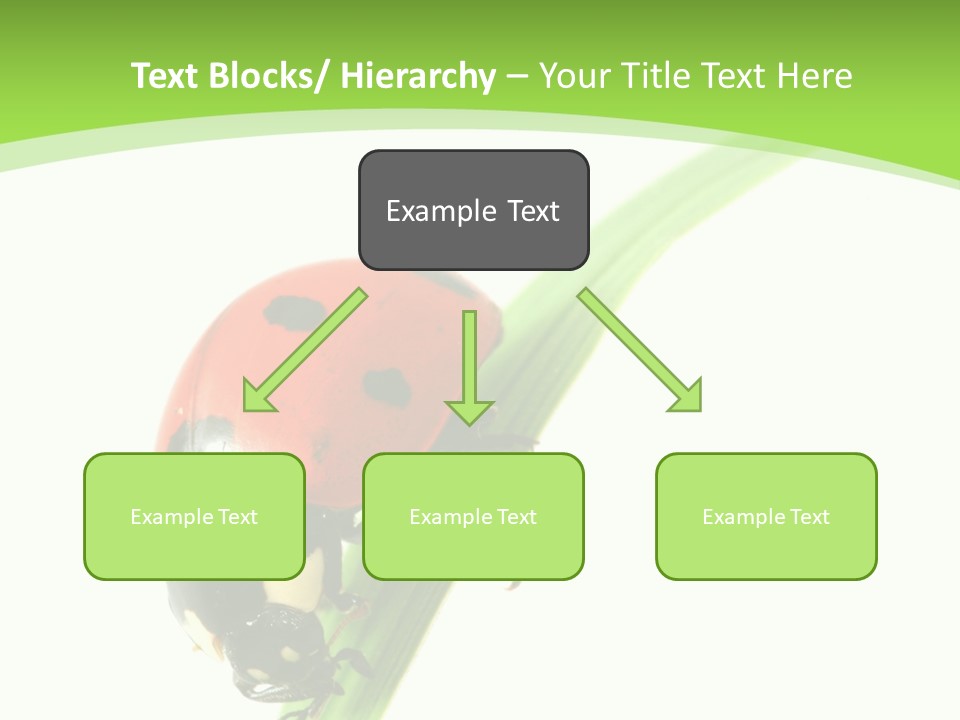 Text Blocks/ Hierarchy – Your Title Text Here

Example Text

Example Text

Example Text

Example Text